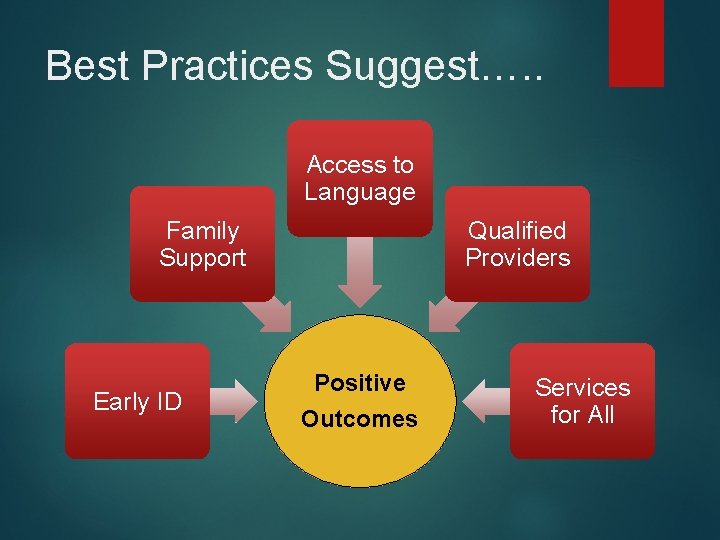 Best Practices Suggest…..

Access to Language

Family Support

Qualified Providers

Early ID

Positive Outcomes

Services for All